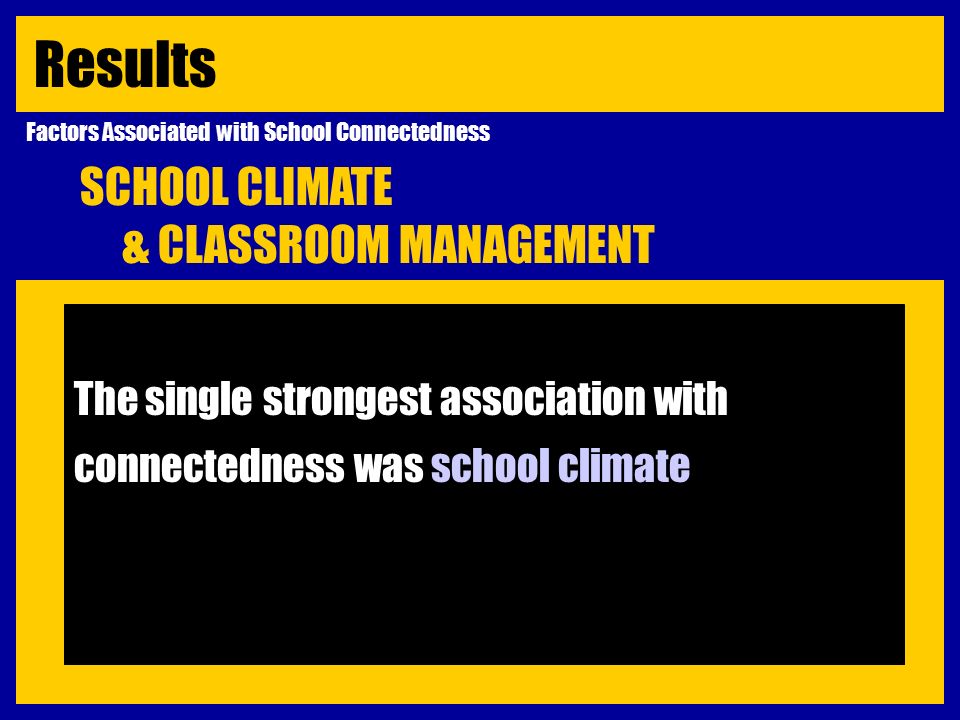 Results

Factors Associated with School Connectedness

SCHOOL CLIMATE
& CLASSROOM MANAGEMENT

The single strongest association with connectedness was school climate